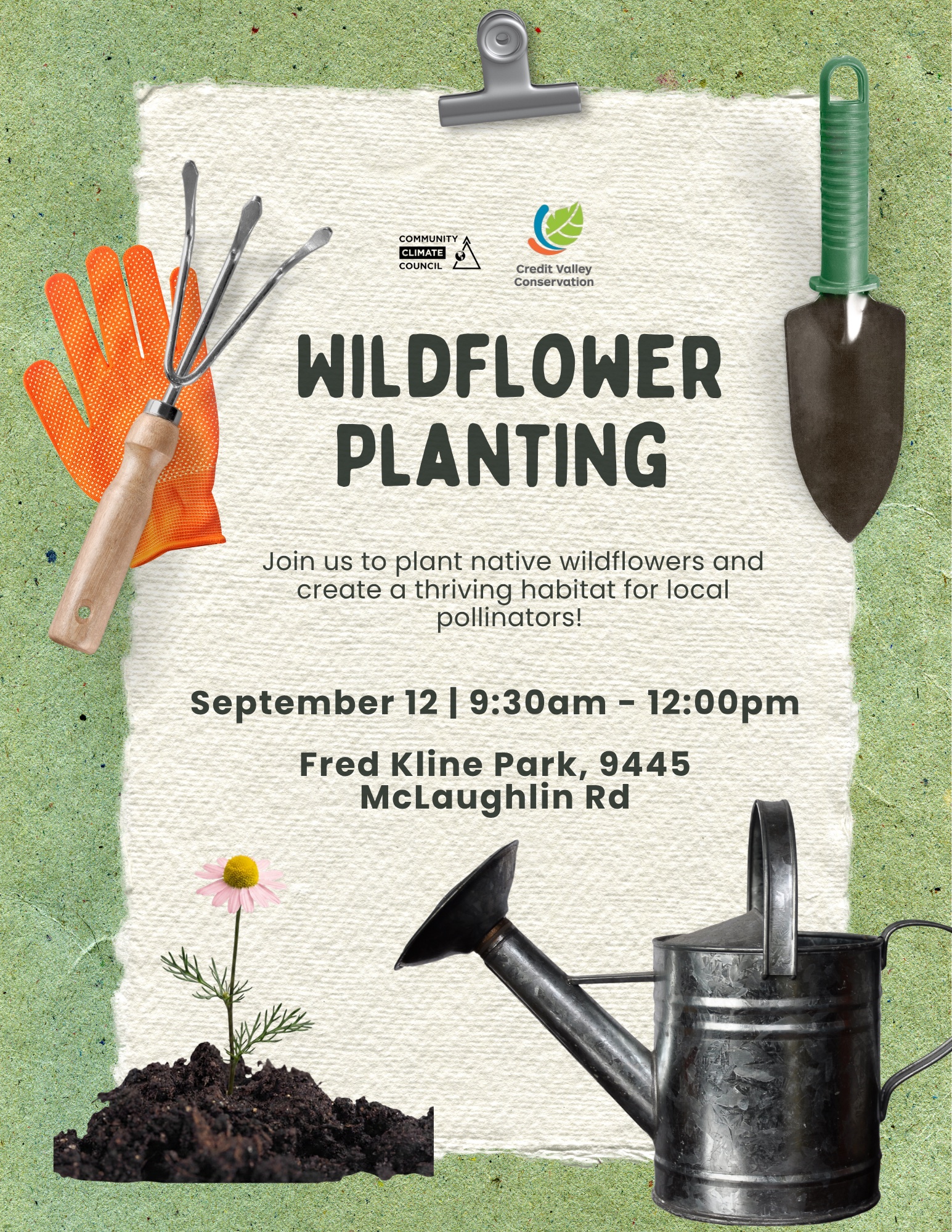 COMMUNITY
CLIMATE
COUNCIL

Credit Valley
Conservation

WILDFLOWER
PLANTING

Join us to plant native wildflowers and create a thriving habitat for local pollinators!

September 12 | 9:30am - 12:00pm

Fred Kline Park, 9445 McLaughlin Rd